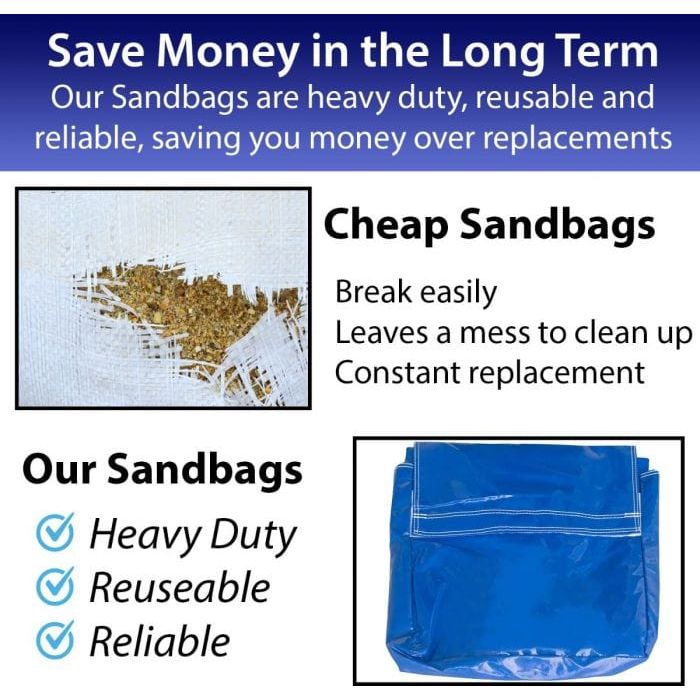 Save Money in the Long Term
Our Sandbags are heavy duty, reusable and reliable, saving you money over replacements

Cheap Sandbags

Break easily
Leaves a mess to clean up
Constant replacement

Our Sandbags

Heavy Duty
Reuseable
Reliable